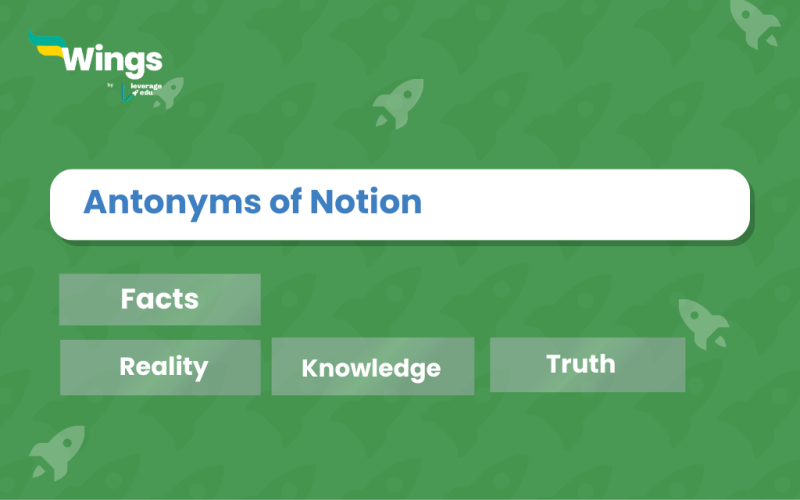 Wings
by leverage edu

Antonyms of Notion

Facts

Reality

Knowledge

Truth